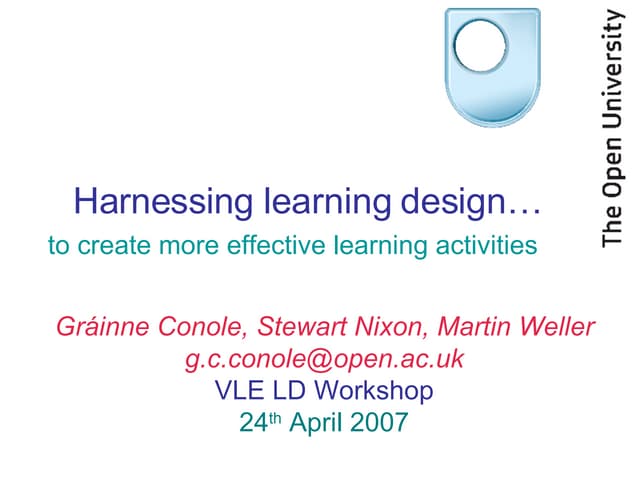 The Open University

Harnessing learning design…

to create more effective learning activities

Gráinne Conole, Stewart Nixon, Martin Weller
g.c.conole@open.ac.uk
VLE LD Workshop
24th April 2007